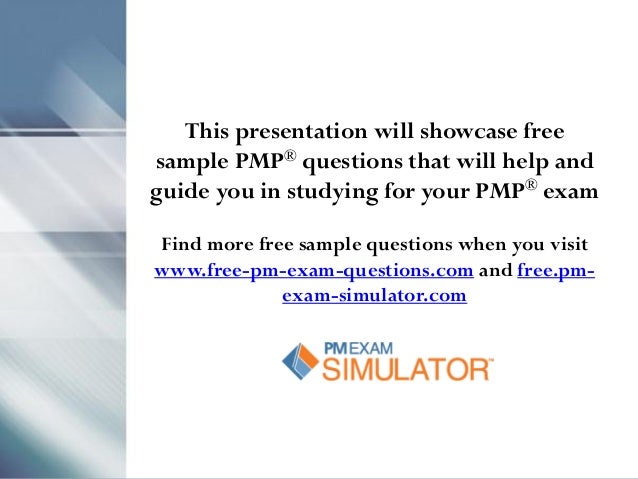 This presentation will showcase free sample PMP® questions that will help and guide you in studying for your PMP® exam

Find more free sample questions when you visit www.free-pm-exam-questions.com and free.pm-exam-simulator.com

PM EXAM SIMULATOR™